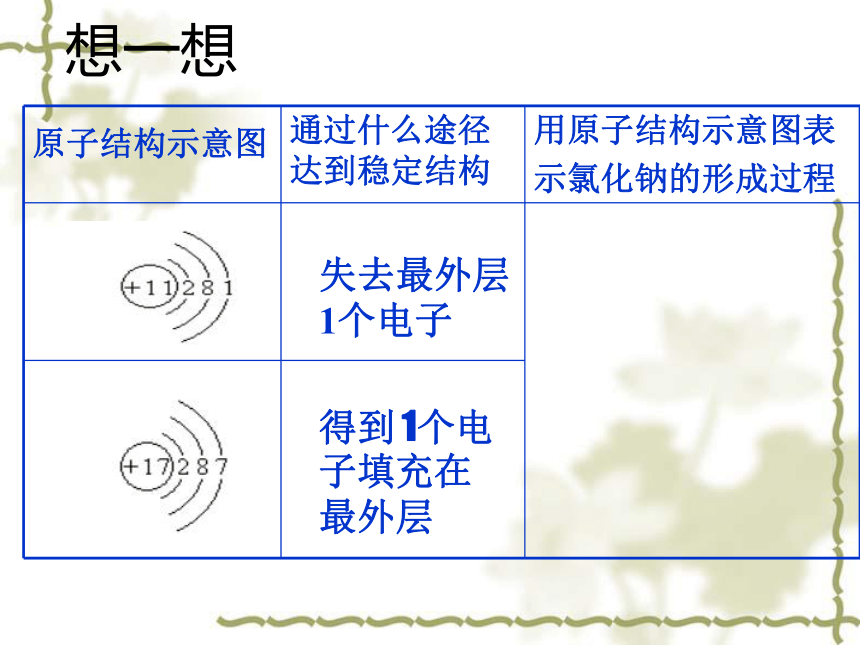 想一想

| 原子结构示意图 | 通过什么途径达到稳定结构 | 用原子结构示意图表示氯化钠的形成过程 |
|---|---|---|
| +11 2 8 1 | 失去最外层1个电子 | |
| +17 2 8 7 | 得到1个电子填充在最外层 | |